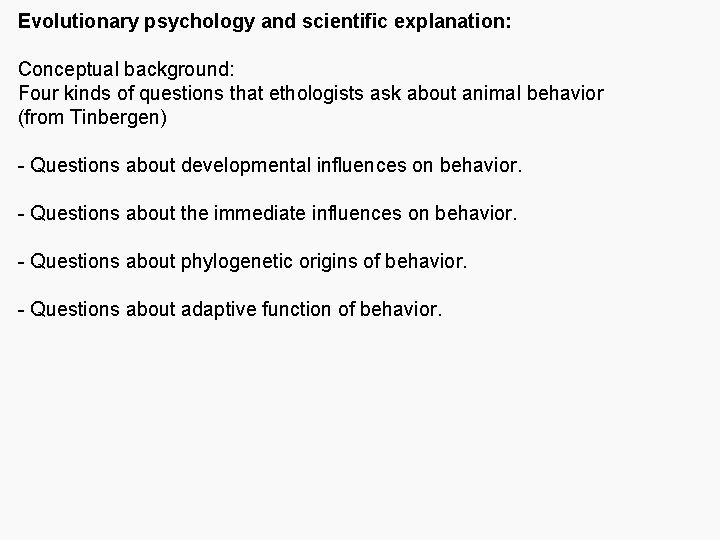 Evolutionary psychology and scientific explanation:

Conceptual background:
Four kinds of questions that ethologists ask about animal behavior (from Tinbergen)

- Questions about developmental influences on behavior.

- Questions about the immediate influences on behavior.

- Questions about phylogenetic origins of behavior.

- Questions about adaptive function of behavior.